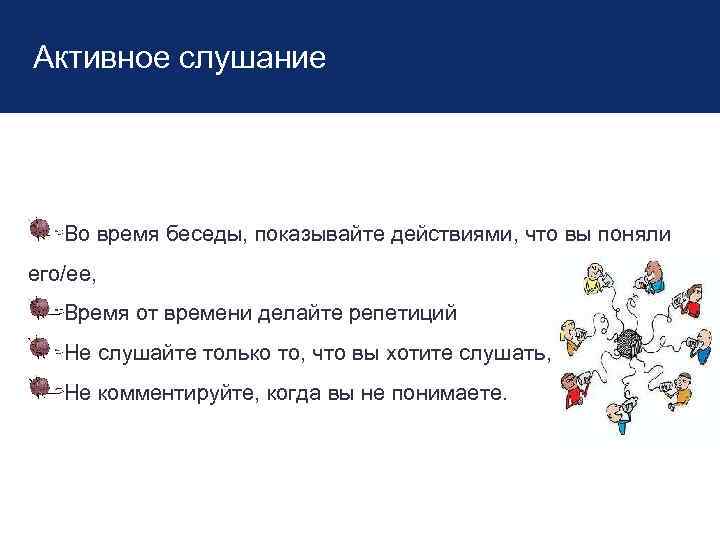 Активное слушание

Во время беседы, показывайте действиями, что вы поняли его/ее,

Время от времени делайте репетиций

Не слушайте только то, что вы хотите слушать,

Не комментируйте, когда вы не понимаете.